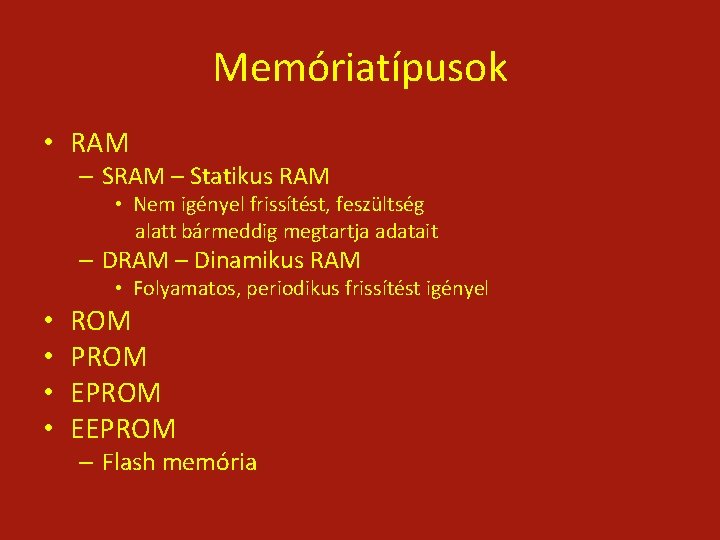 Memóriatípusok

• RAM
– SRAM – Statikus RAM
• Nem igényel frissítést, feszültség alatt bármeddig megtartja adatait
– DRAM – Dinamikus RAM
• Folyamatos, periodikus frissítést igényel
• ROM
• PROM
• EPROM
• EEPROM
– Flash memória